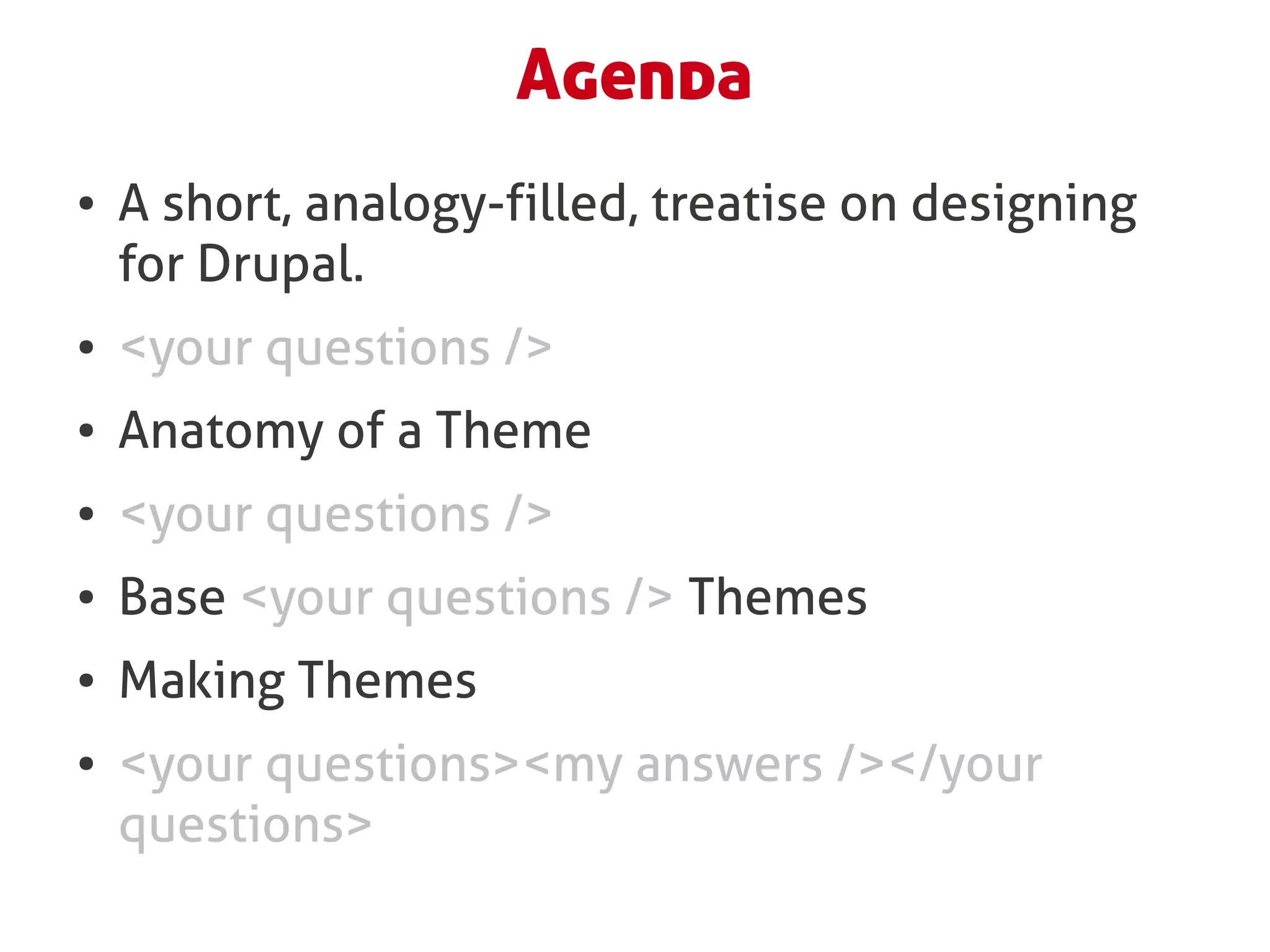 Agenda

• A short, analogy-filled, treatise on designing for Drupal.
• <your questions />
• Anatomy of a Theme
• <your questions />
• Base <your questions /> Themes
• Making Themes
• <your questions><my answers /></your questions>